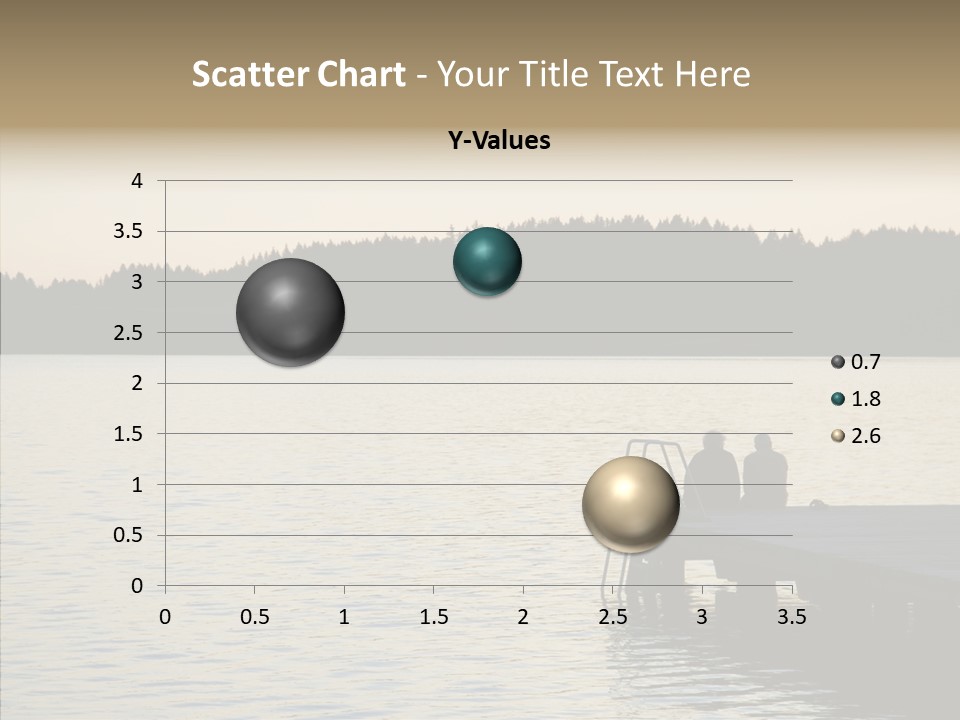 Scatter Chart - Your Title Text Here

Y-Values

4
3.5
3
2.5
2
1.5
1
0.5
0

0 0.5 1 1.5 2 2.5 3 3.5

0.7
1.8
2.6